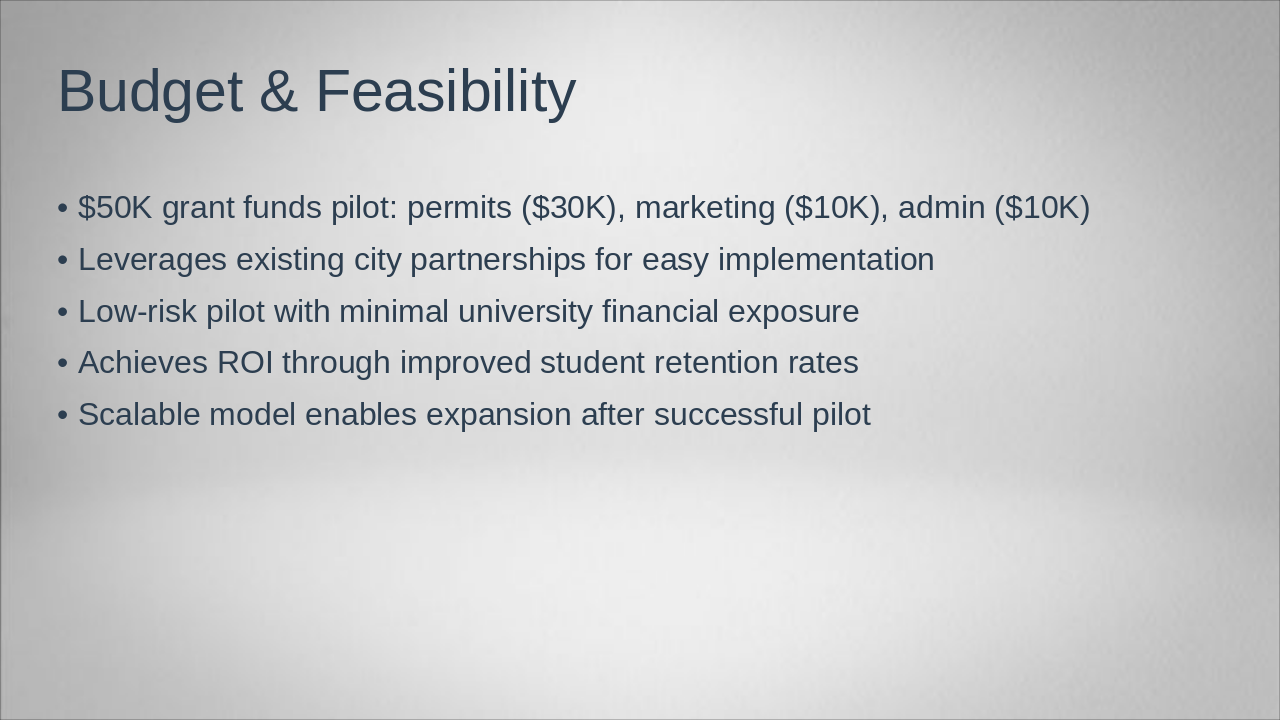 Budget & Feasibility

• \$50K grant funds pilot: permits (\$30K), marketing (\$10K), admin (\$10K)
• Leverages existing city partnerships for easy implementation
• Low-risk pilot with minimal university financial exposure
• Achieves ROI through improved student retention rates
• Scalable model enables expansion after successful pilot